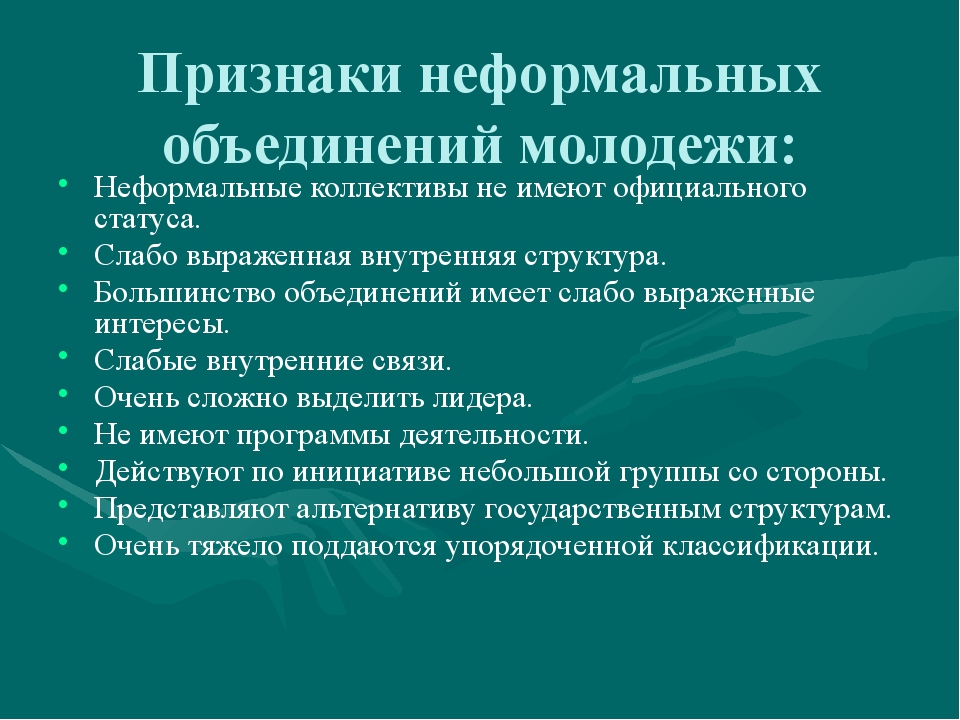 Признаки неформальных объединений молодежи:

• Неформальные коллективы не имеют официального статуса.
• Слабо выраженная внутренняя структура.
• Большинство объединений имеет слабо выраженные интересы.
• Слабые внутренние связи.
• Очень сложно выделить лидера.
• Не имеют программы деятельности.
• Действуют по инициативе небольшой группы со стороны.
• Представляют альтернативу государственным структурам.
• Очень тяжело поддаются упорядоченной классификации.